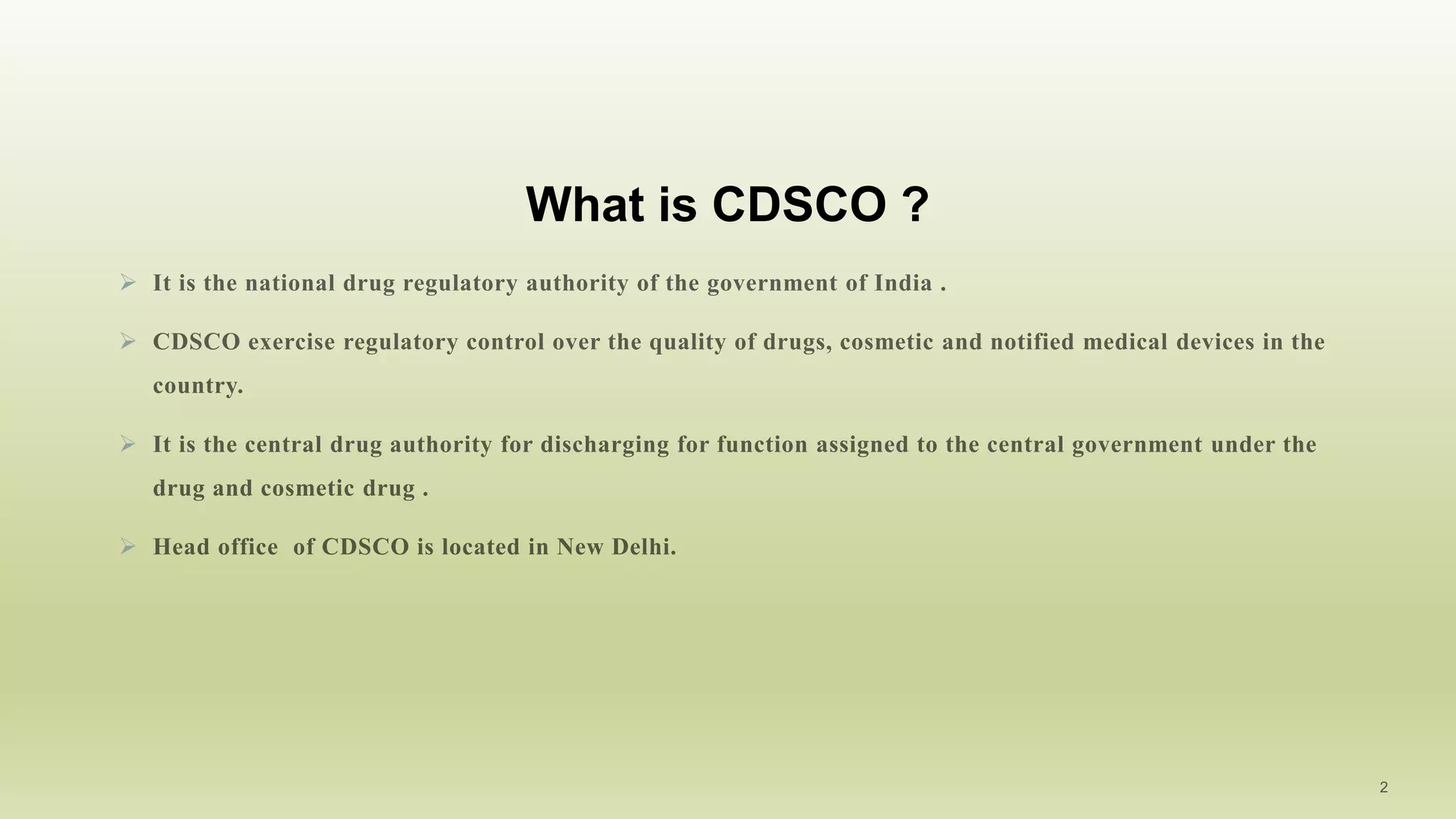 What is CDSCO ?

➢ It is the national drug regulatory authority of the government of India .

➢ CDSCO exercise regulatory control over the quality of drugs, cosmetic and notified medical devices in the country.

➢ It is the central drug authority for discharging for function assigned to the central government under the drug and cosmetic drug .

➢ Head office of CDSCO is located in New Delhi.

2